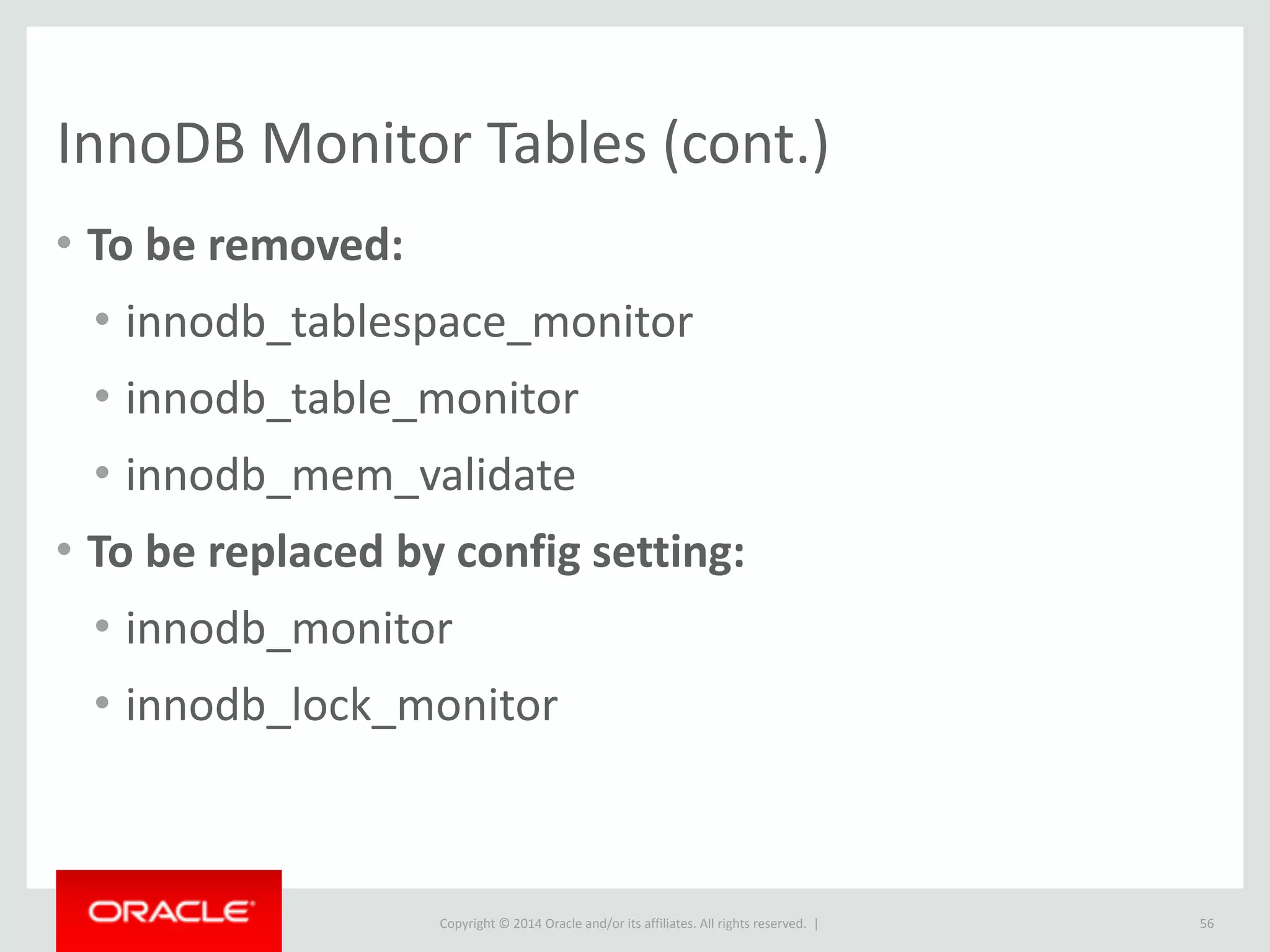 InnoDB Monitor Tables (cont.)

• To be removed:
  • innodb_tablespace_monitor
  • innodb_table_monitor
  • innodb_mem_validate
• To be replaced by config setting:
  • innodb_monitor
  • innodb_lock_monitor

ORACLE

Copyright © 2014 Oracle and/or its affiliates. All rights reserved. |

56